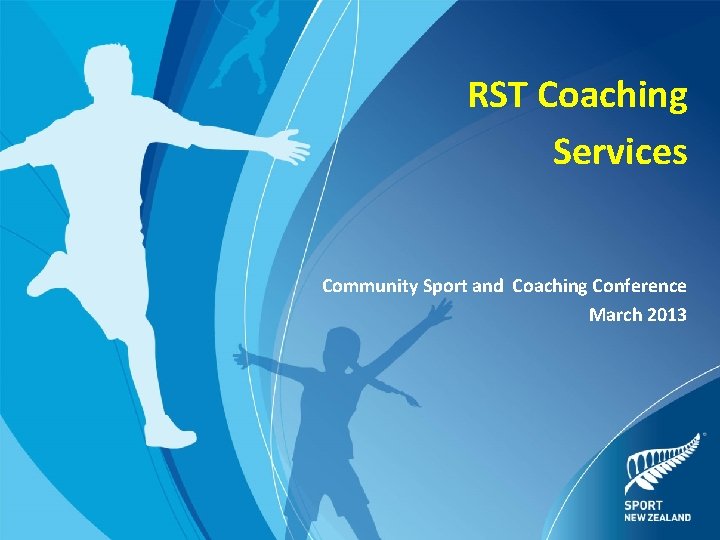 RST Coaching Services

Community Sport and Coaching Conference
March 2013

SPORT
NEW ZEALAND